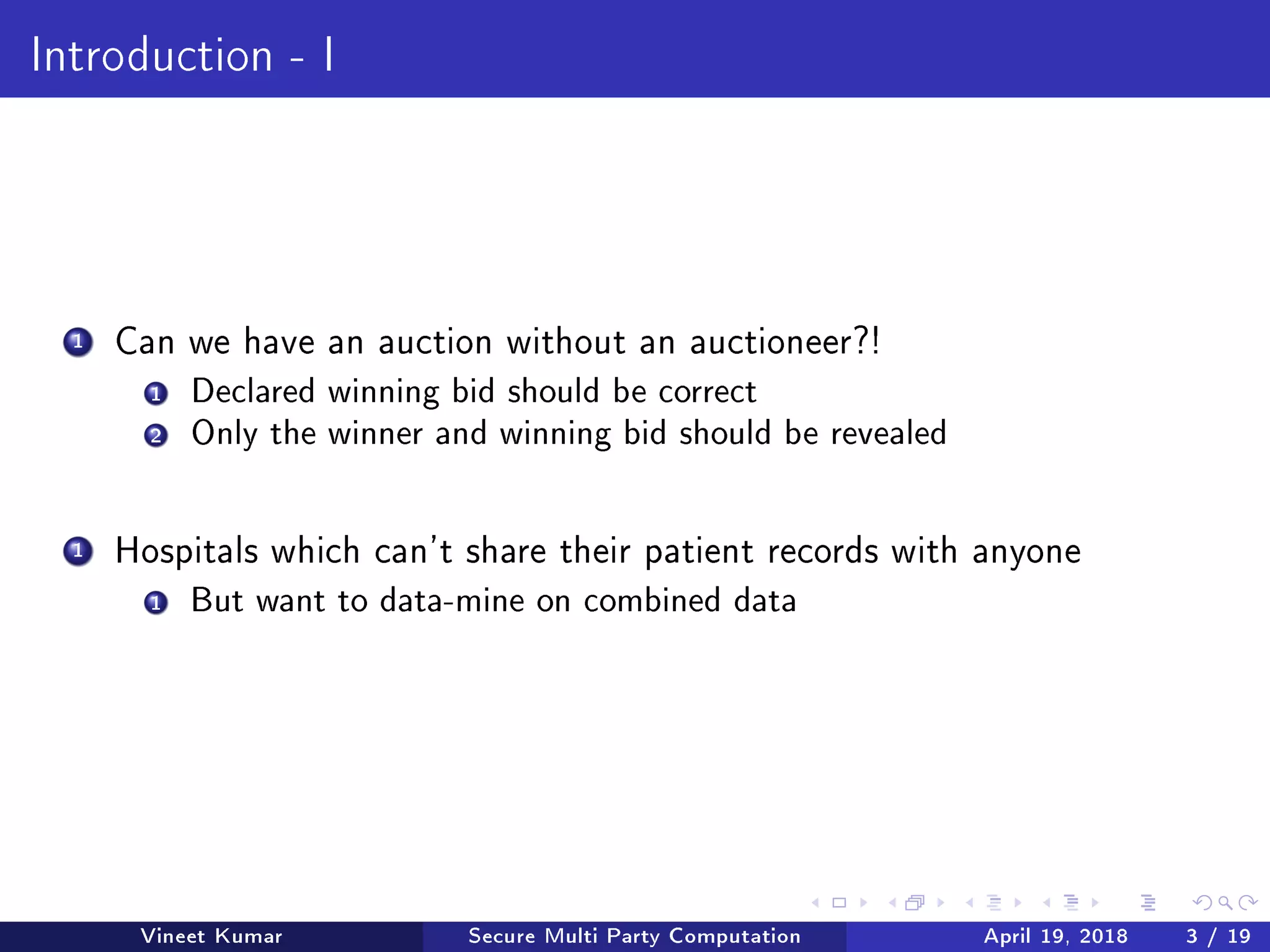 Introduction - I

1 Can we have an auction without an auctioneer?!
1 Declared winning bid should be correct
2 Only the winner and winning bid should be revealed

1 Hospitals which can't share their patient records with anyone
1 But want to data-mine on combined data

Vineet Kumar Secure Multi Party Computation April 19, 2018 3 / 19